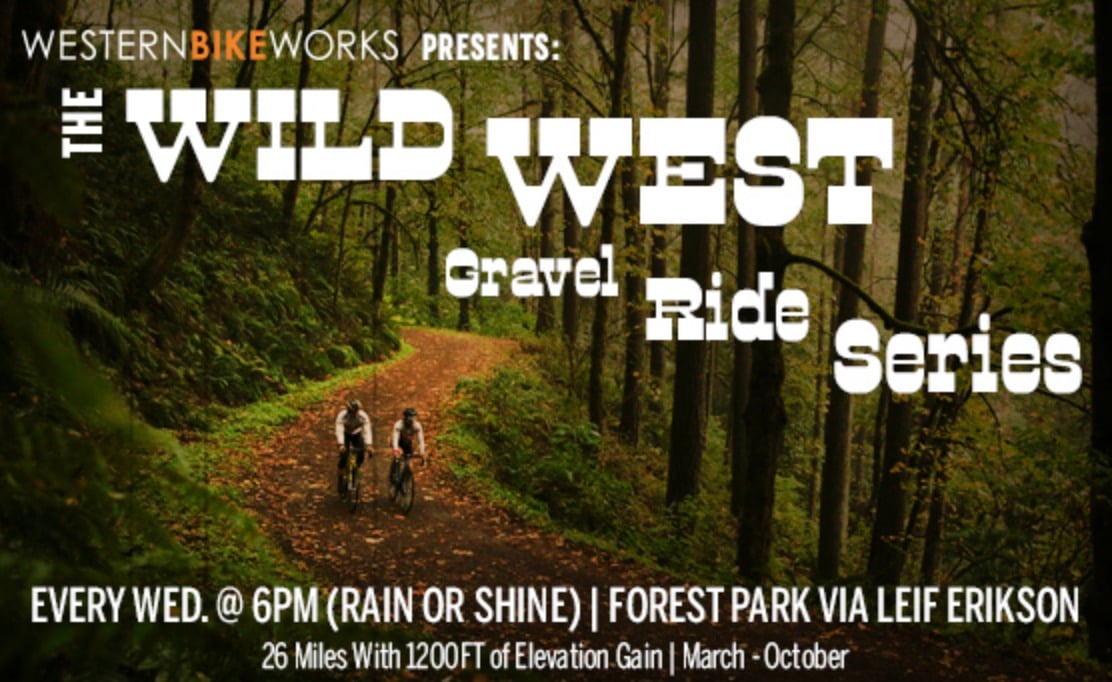 WESTERNBIKEWORKS PRESENTS:

THE WILD WEST

Gravel Ride Series

EVERY WED. @ 6PM (RAIN OR SHINE) | FOREST PARK VIA LEIF ERIKSON

26 Miles With 1200FT of Elevation Gain | March - October